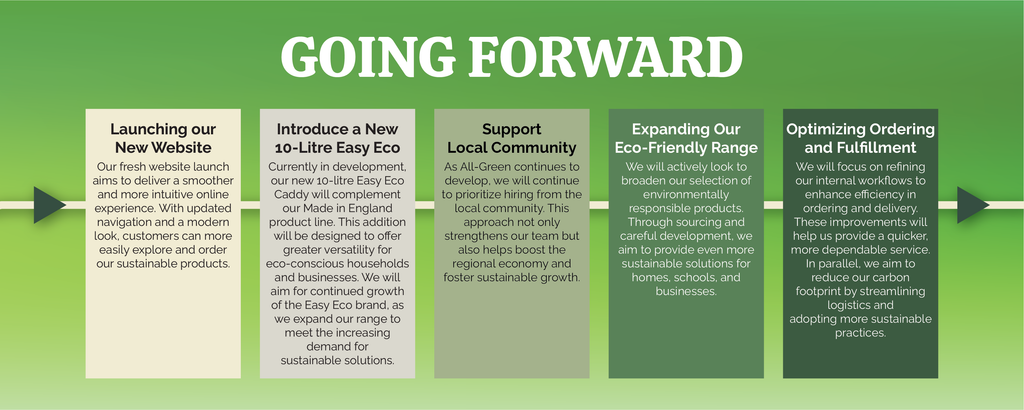 GOING FORWARD

Launching our New Website

Our fresh website launch aims to deliver a smoother and more intuitive online experience. With updated navigation and a modern look, customers can more easily explore and order our sustainable products.

Introduce a New 10-Litre Easy Eco

Currently in development, our new 10-litre Easy Eco Caddy will complement our Made in England product line. This addition will be designed to offer greater versatility for eco-conscious households and businesses. We will aim for continued growth of the Easy Eco brand, as we expand our range to meet the increasing demand for sustainable solutions.

Support Local Community

As All-Green continues to develop, we will continue to prioritize hiring from the local community. This approach not only strengthens our team but also helps boost the regional economy and foster sustainable growth.

Expanding Our Eco-Friendly Range

We will actively look to broaden our selection of environmentally responsible products. Through sourcing and careful development, we aim to provide even more sustainable solutions for homes, schools, and businesses.

Optimizing Ordering and Fulfillment

We will focus on refining our internal workflows to enhance efficiency in ordering and delivery. These improvements will help us provide a quicker, more dependable service. In parallel, we aim to reduce our carbon footprint by streamlining logistics and adopting more sustainable practices.